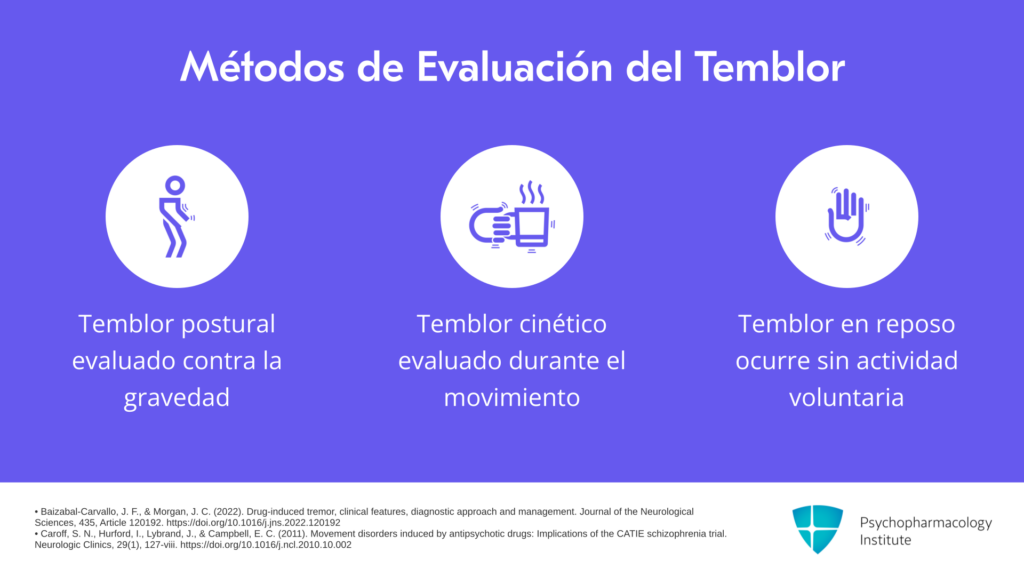 Métodos de Evaluación del Temblor

Temblor postural evaluado contra la gravedad

Temblor cinético evaluado durante el movimiento

Temblor en reposo ocurre sin actividad voluntaria

• Baizabal-Carvallo, J. F., & Morgan, J. C. (2022). Drug-induced tremor, clinical features, diagnostic approach and management. Journal of the Neurological Sciences, 435, Article 120192. https://doi.org/10.1016/j.jns.2022.120192
• Caroff, S. N., Hurford, I., Lybrand, J., & Campbell, E. C. (2011). Movement disorders induced by antipsychotic drugs: Implications of the CATIE schizophrenia trial. Neurologic Clinics, 29(1), 127-viii. https://doi.org/10.1016/j.ncl.2010.10.002

Psychopharmacology Institute